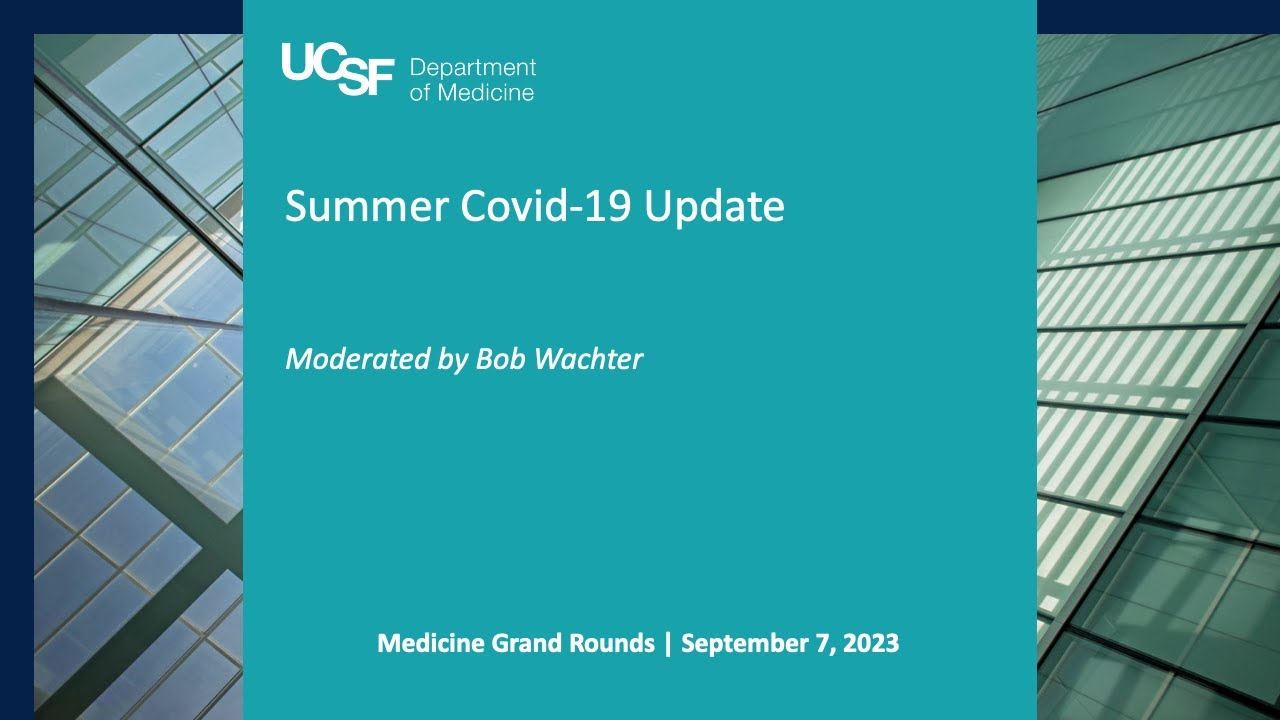 UCSF Department of Medicine

Summer Covid-19 Update

Moderated by Bob Wachter

Medicine Grand Rounds | September 7, 2023